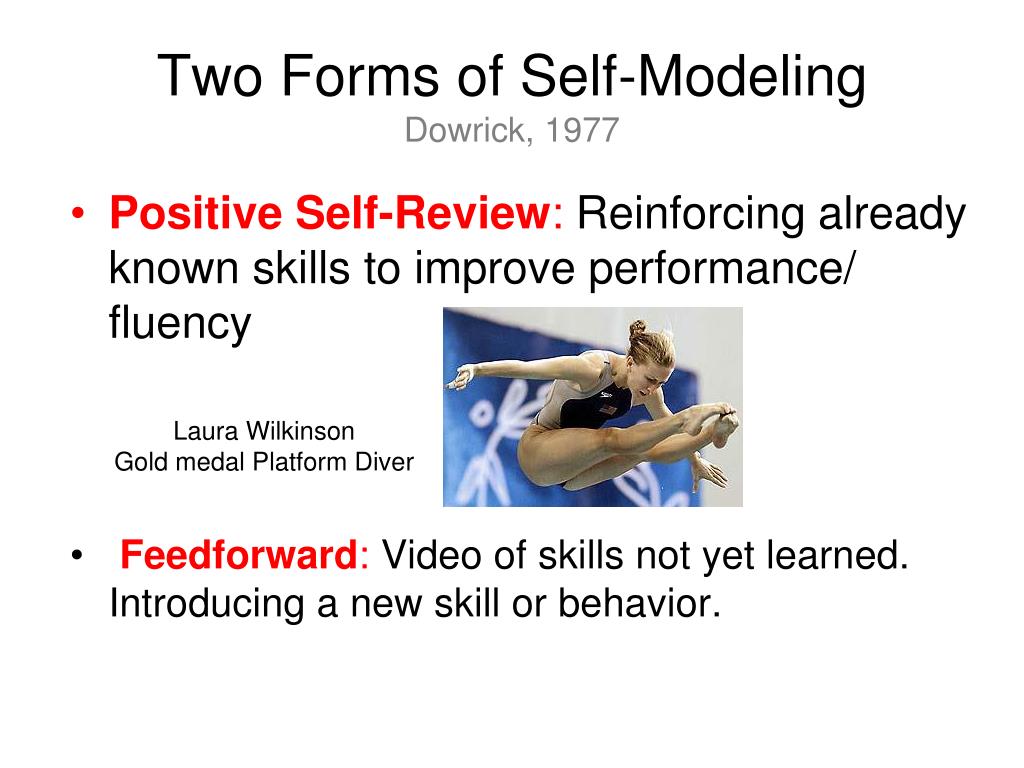 Two Forms of Self-Modeling
Dowrick, 1977

• Positive Self-Review: Reinforcing already known skills to improve performance/ fluency

Laura Wilkinson
Gold medal Platform Diver

• Feedforward: Video of skills not yet learned. Introducing a new skill or behavior.